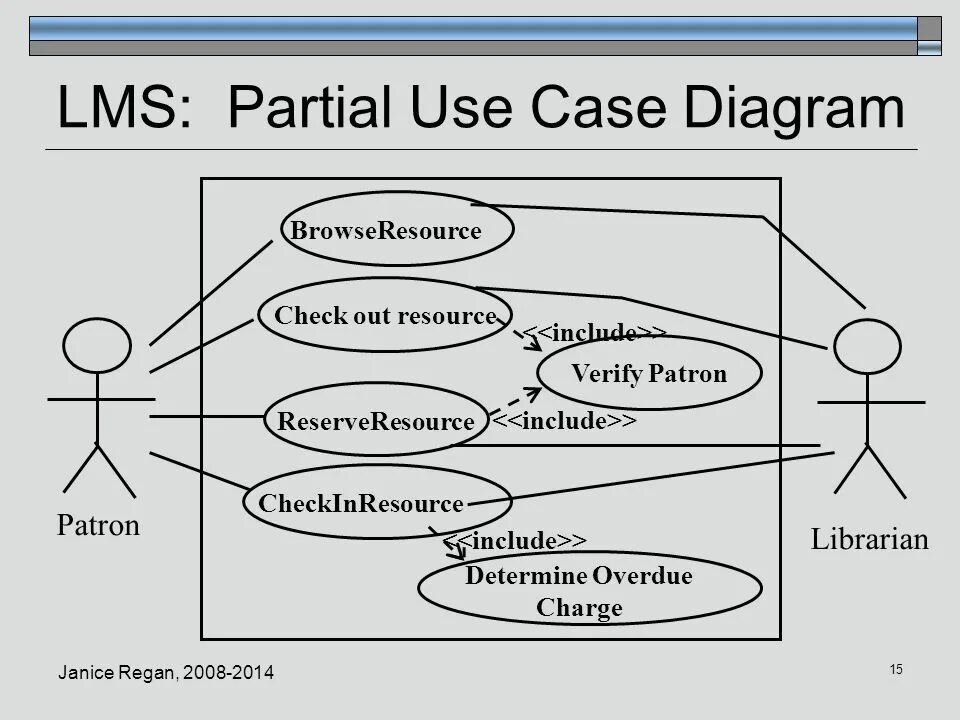 LMS: Partial Use Case Diagram

BrowseResource

Check out resource

<<include>>

Verify Patron

ReserveResource

<<include>>

CheckInResource

<<include>>

Determine Overdue Charge

Patron

Librarian

Janice Regan, 2008-2014

15